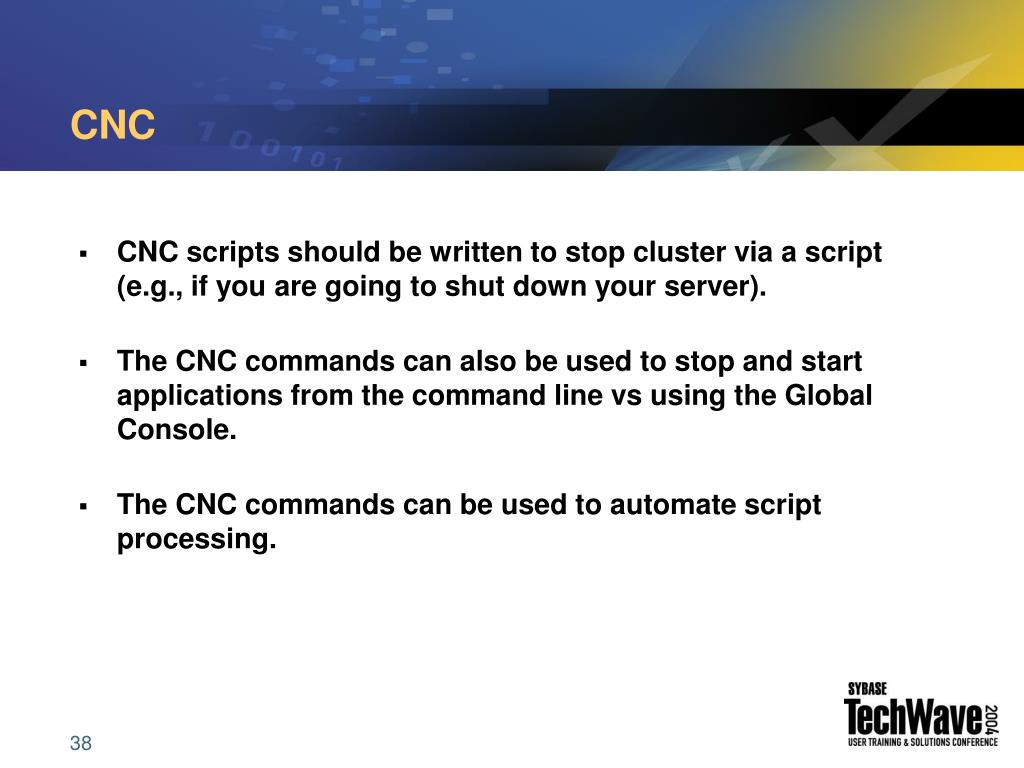 CNC

▪ CNC scripts should be written to stop cluster via a script (e.g., if you are going to shut down your server).

▪ The CNC commands can also be used to stop and start applications from the command line vs using the Global Console.

▪ The CNC commands can be used to automate script processing.

38

SYBASE TechWave 2004 USER TRAINING & SOLUTIONS CONFERENCE